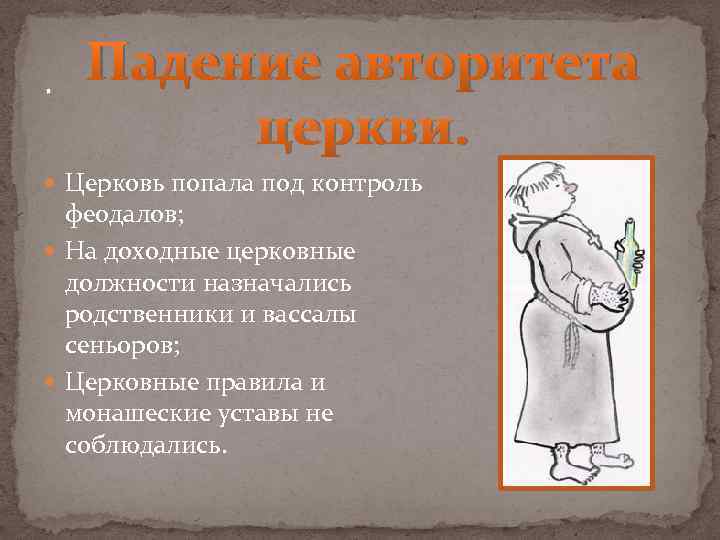 .
Падение авторитета церкви.

Церковь попала под контроль феодалов;

На доходные церковные должности назначались родственники и вассалы сеньоров;

Церковные правила и монашеские уставы не соблюдались.